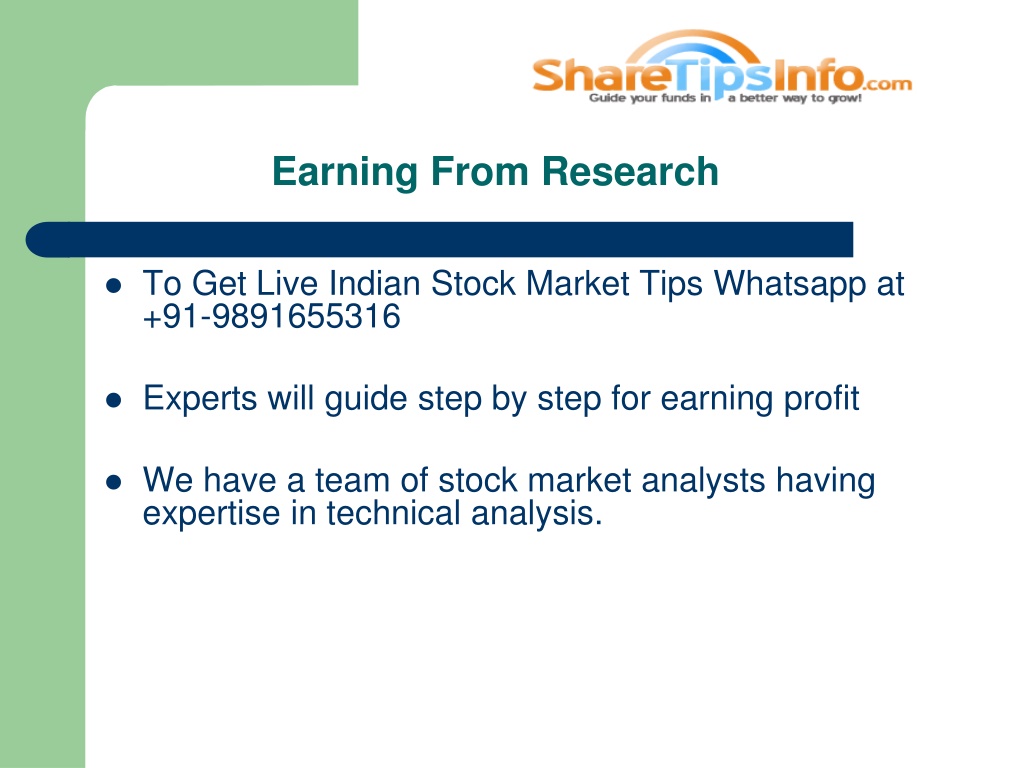 ShareTipsInfo.com
Guide your funds in a better way to grow!

Earning From Research

- To Get Live Indian Stock Market Tips Whatsapp at +91-9891655316
- Experts will guide step by step for earning profit
- We have a team of stock market analysts having expertise in technical analysis.